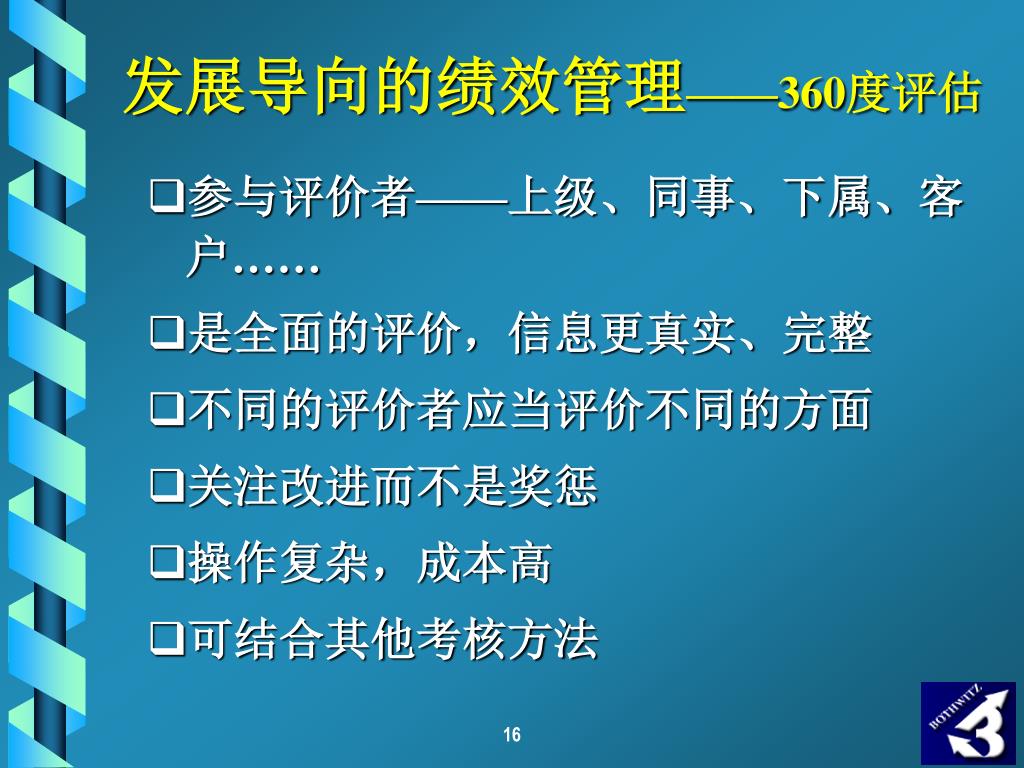 发展导向的绩效管理——360度评估

❑参与评价者——上级、同事、下属、客户……

❑是全面的评价，信息更真实、完整

❑不同的评价者应当评价不同的方面

❑关注改进而不是奖惩

❑操作复杂，成本高

❑可结合其他考核方法

16

ROTHWITZ